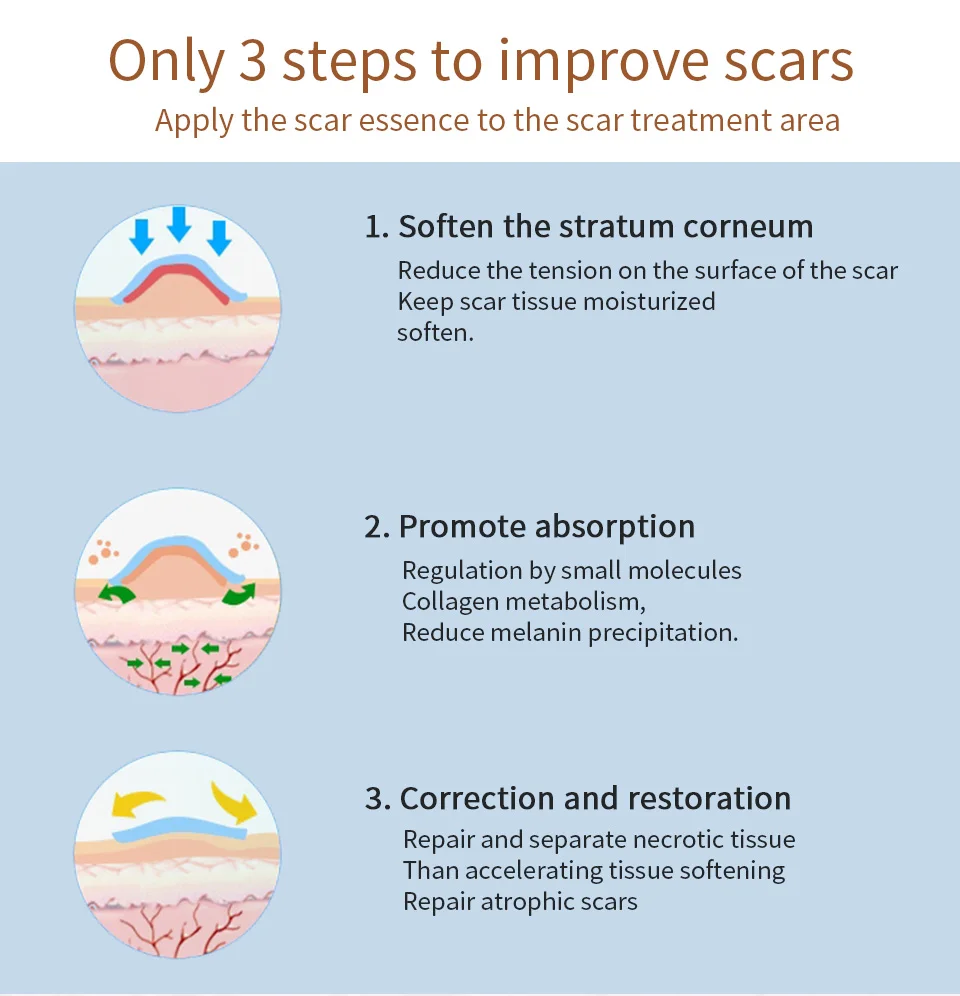 Only 3 steps to improve scars
Apply the scar essence to the scar treatment area

1. Soften the stratum corneum
Reduce the tension on the surface of the scar
Keep scar tissue moisturized
soften.

2. Promote absorption
Regulation by small molecules
Collagen metabolism,
Reduce melanin precipitation.

3. Correction and restoration
Repair and separate necrotic tissue
Than accelerating tissue softening
Repair atrophic scars